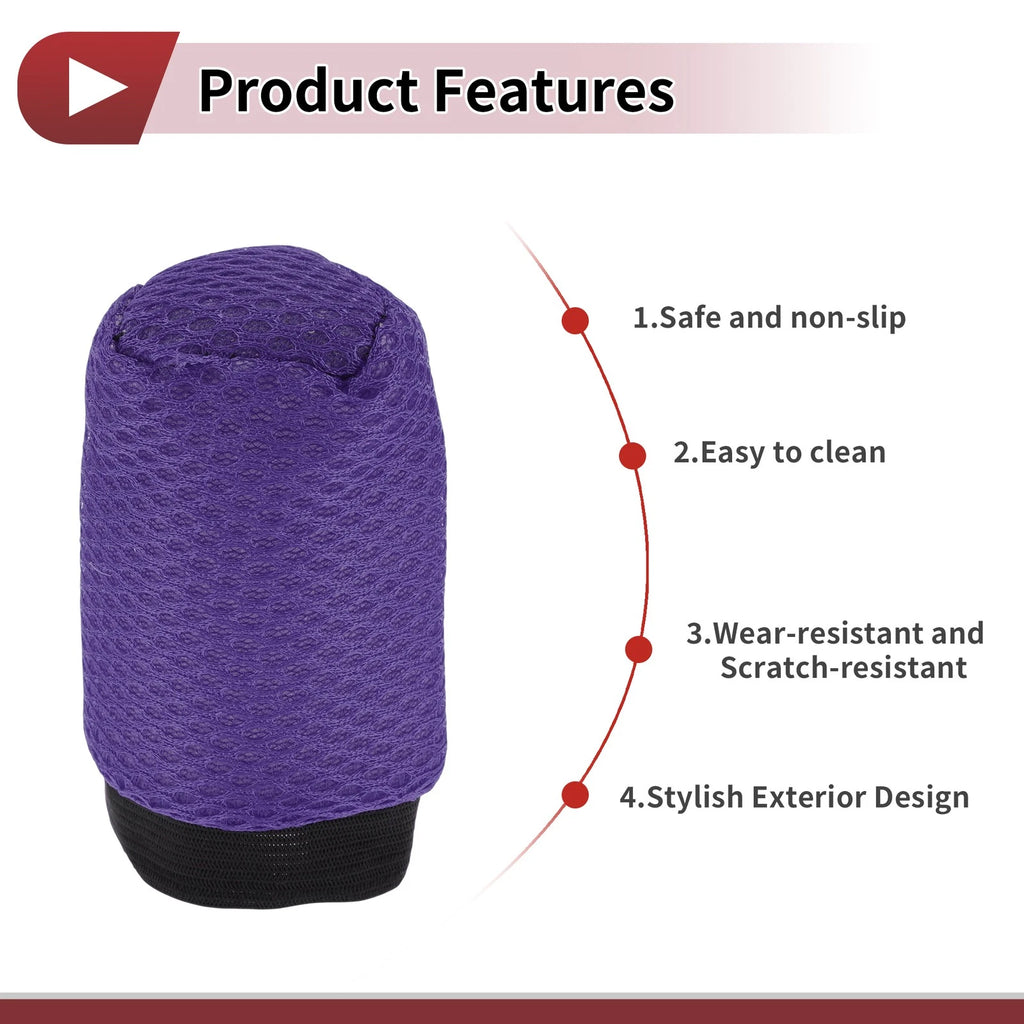 Product Features

1.Safe and non-slip

2.Easy to clean

3.Wear-resistant and Scratch-resistant

4.Stylish Exterior Design